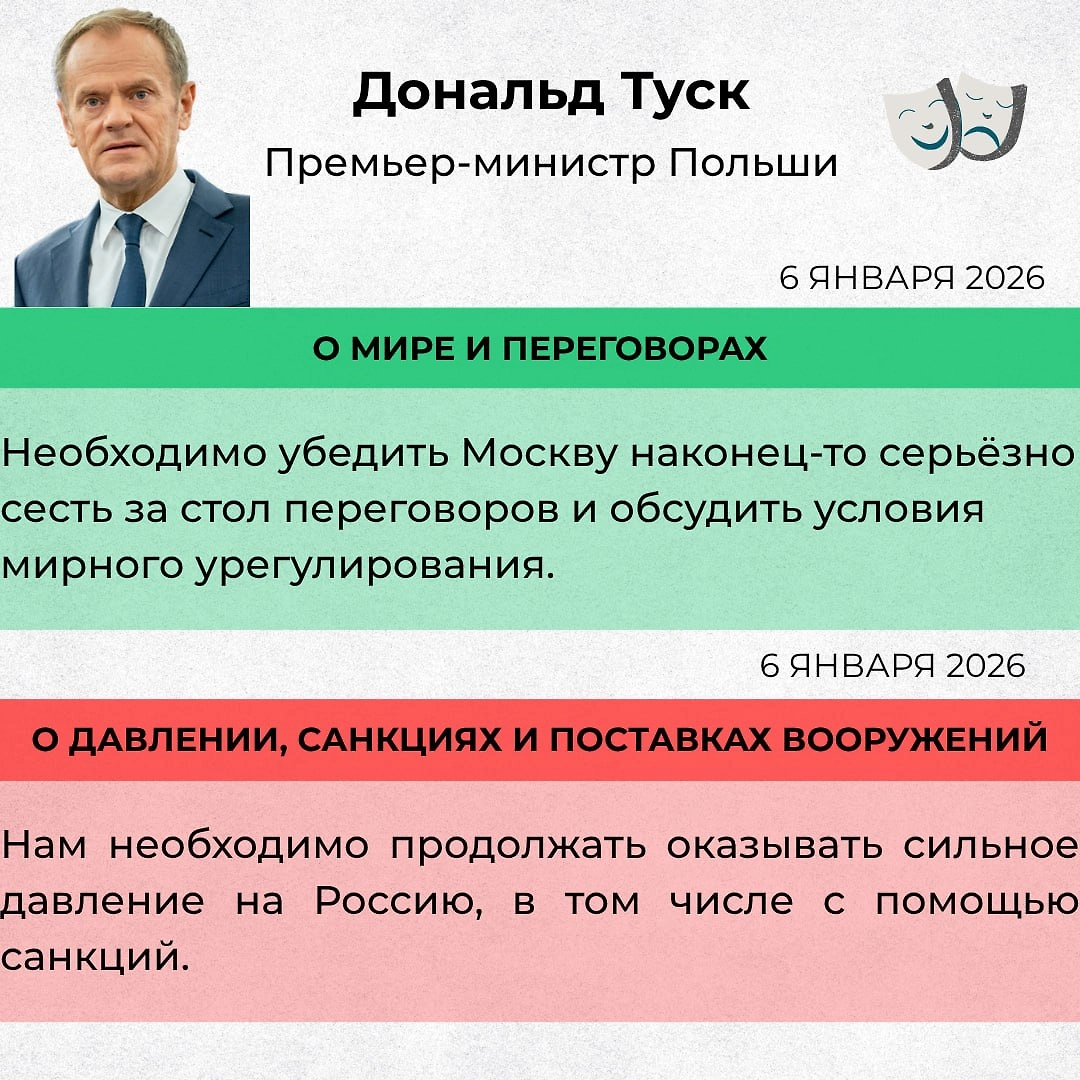 Дональд Туск

Премьер-министр Польши

6 ЯНВАРЯ 2026

О МИРЕ И ПЕРЕГОВОРАХ

Необходимо убедить Москву наконец-то серьёзно сесть за стол переговоров и обсудить условия мирного урегулирования.

6 ЯНВАРЯ 2026

О ДАВЛЕНИИ, САНКЦИЯХ И ПОСТАВКАХ ВООРУЖЕНИЙ

Нам необходимо продолжать оказывать сильное давление на Россию, в том числе с помощью санкций.